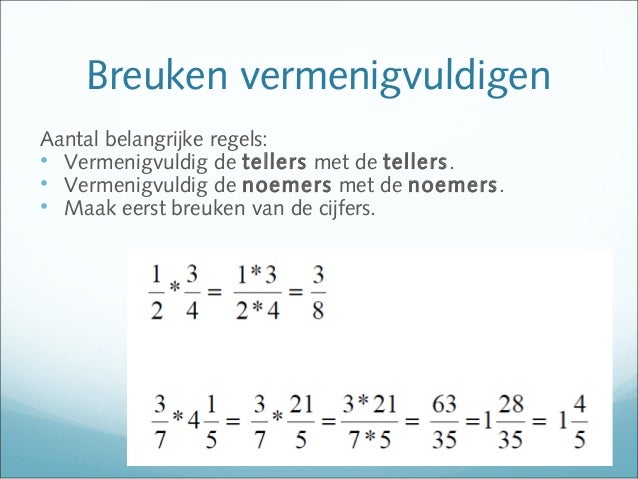 Breuken vermenigvuldigen

Aantal belangrijke regels:
• Vermenigvuldig de **tellers** met de **tellers**.
• Vermenigvuldig de **noemers** met de **noemers**.
• Maak eerst breuken van de cijfers.

$\frac{1}{2} * \frac{3}{4} = \frac{1*3}{2*4} = \frac{3}{8}$

$\frac{3}{7} * 4\frac{1}{5} = \frac{3}{7} * \frac{21}{5} = \frac{3*21}{7*5} = \frac{63}{35} = 1\frac{28}{35} = 1\frac{4}{5}$